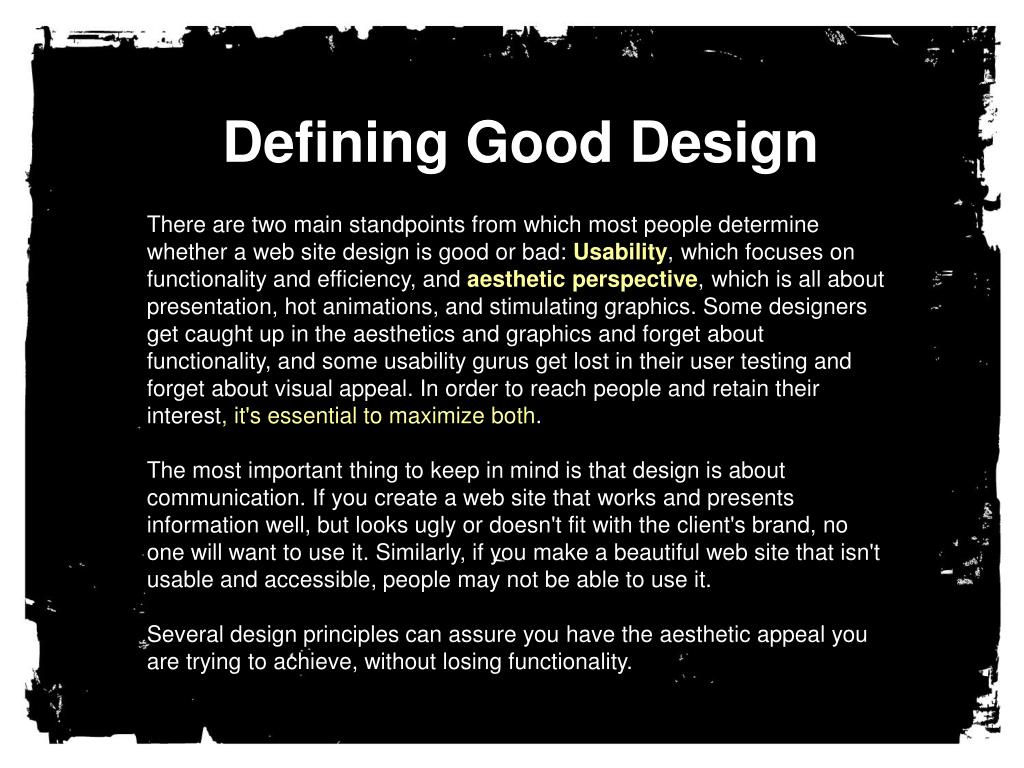 Defining Good Design

There are two main standpoints from which most people determine whether a web site design is good or bad: Usability, which focuses on functionality and efficiency, and aesthetic perspective, which is all about presentation, hot animations, and stimulating graphics. Some designers get caught up in the aesthetics and graphics and forget about functionality, and some usability gurus get lost in their user testing and forget about visual appeal. In order to reach people and retain their interest, it's essential to maximize both.

The most important thing to keep in mind is that design is about communication. If you create a web site that works and presents information well, but looks ugly or doesn't fit with the client's brand, no one will want to use it. Similarly, if you make a beautiful web site that isn't usable and accessible, people may not be able to use it.

Several design principles can assure you have the aesthetic appeal you are trying to achieve, without losing functionality.